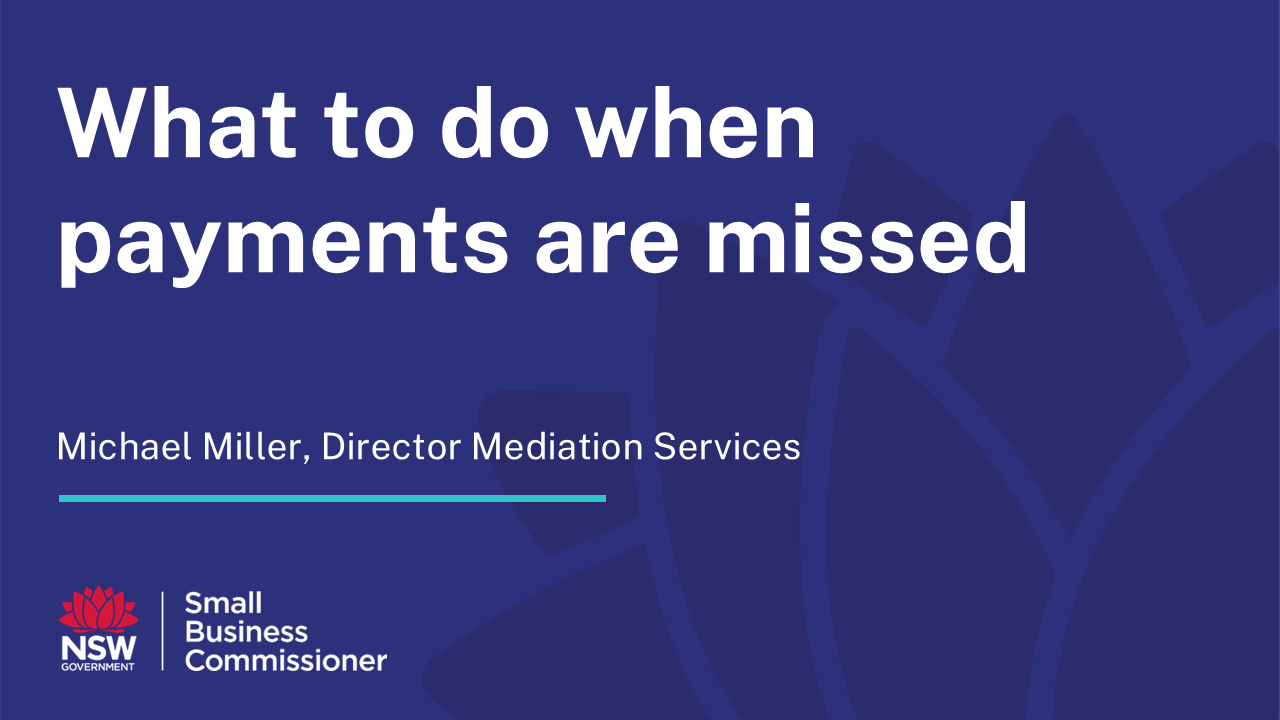 What to do when payments are missed

Michael Miller, Director Mediation Services

NSW
GOVERNMENT

Small
Business
Commissioner